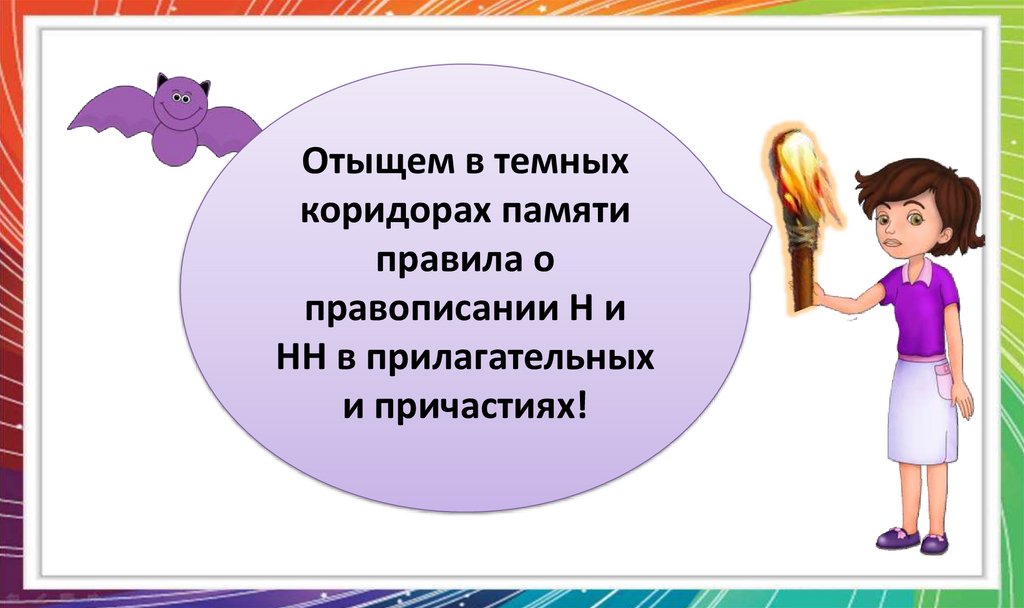 Отыщем в темных коридорах памяти правила о правописании Н и НН в прилагательных и причастиях!